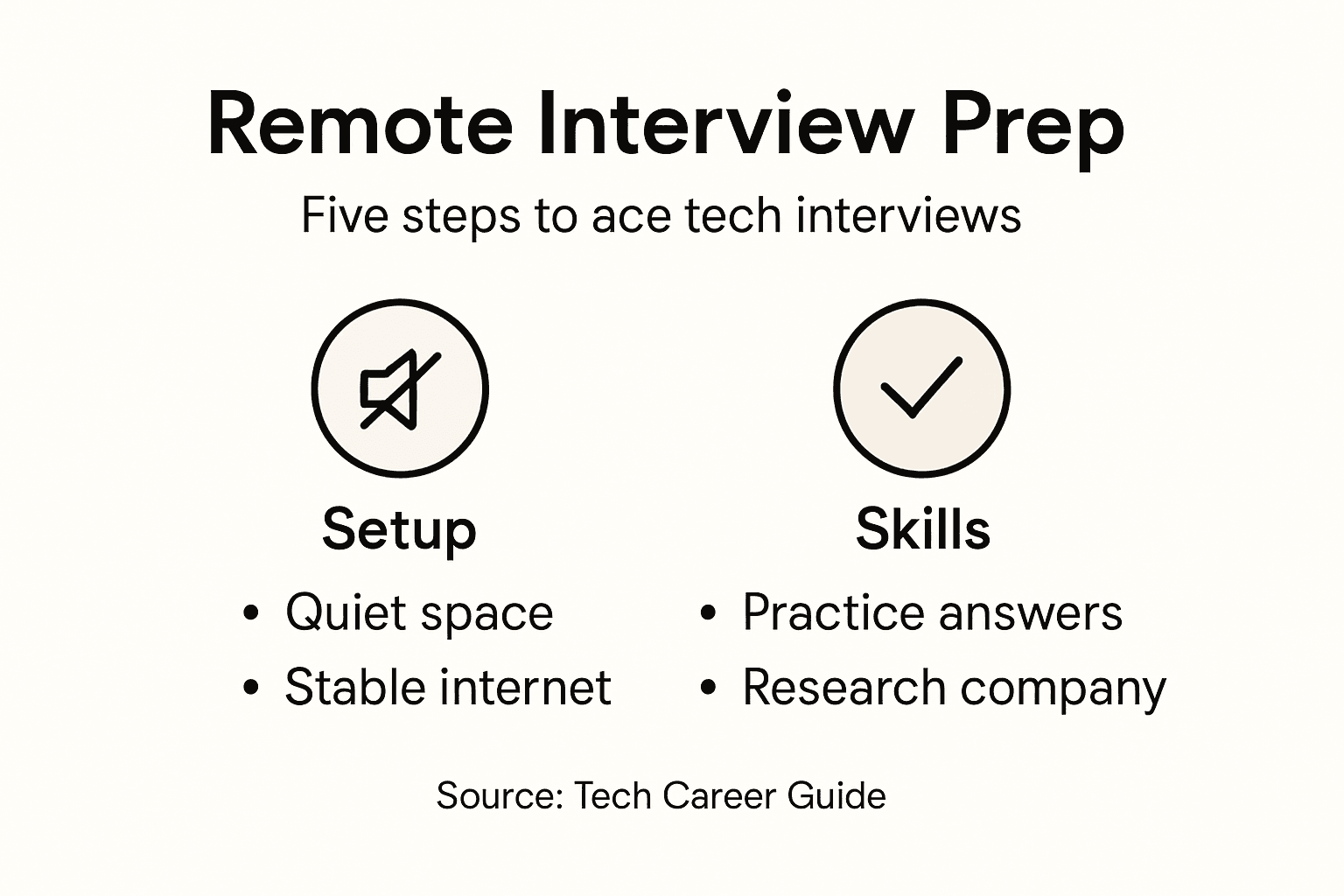 Remote Interview Prep

Five steps to ace tech interviews

Setup

• Quiet space
• Stable internet

Skills

• Practice answers
• Research company

Source: Tech Career Guide